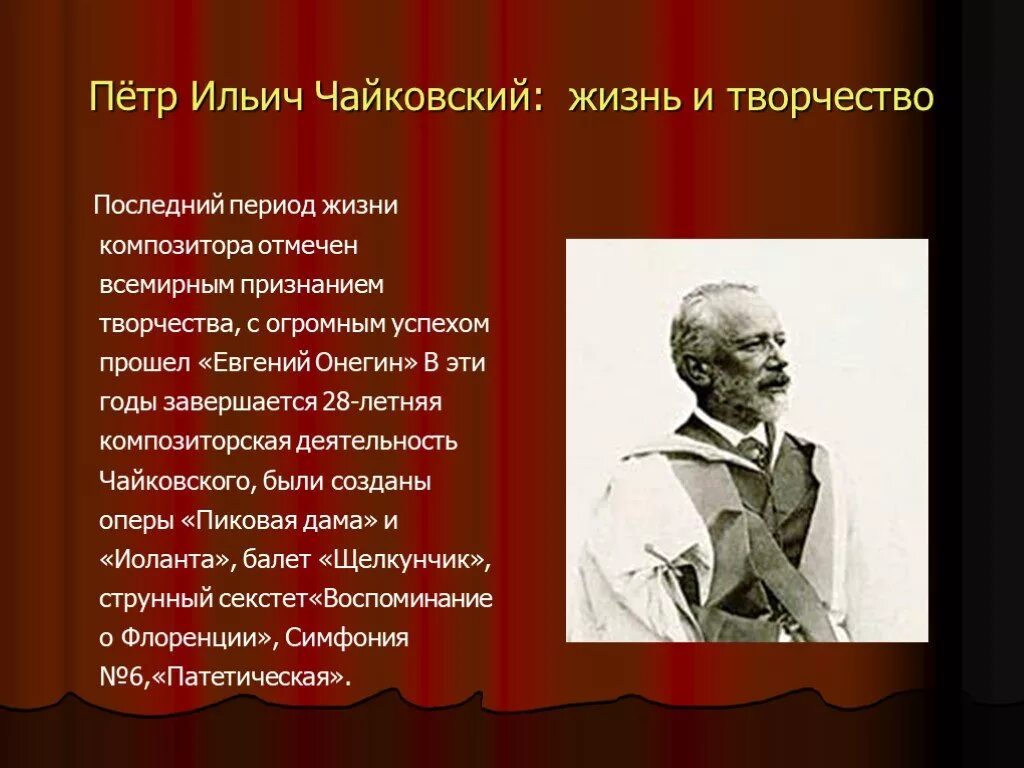 Пётр Ильич Чайковский: жизнь и творчество

Последний период жизни композитора отмечен всемирным признанием творчества, с огромным успехом прошел «Евгений Онегин» В эти годы завершается 28-летняя композиторская деятельность Чайковского, были созданы оперы «Пиковая дама» и «Иоланта», балет «Щелкунчик», струнный секстет«Воспоминание о Флоренции», Симфония №6,«Патетическая».